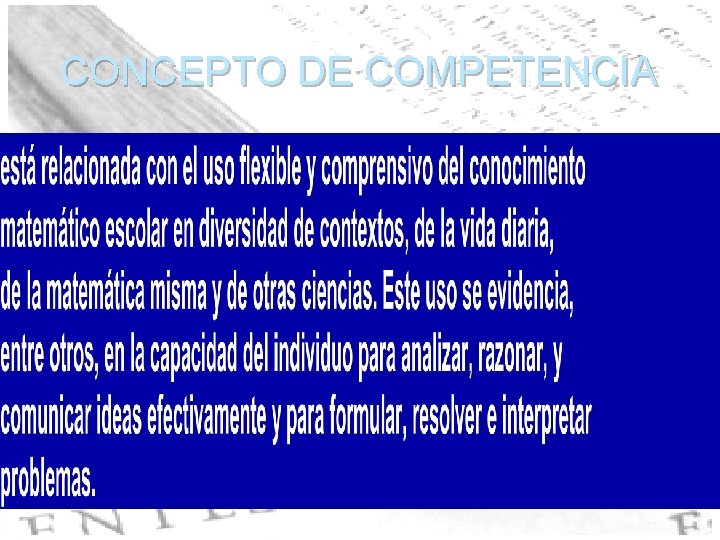 CONCEPTO DE COMPETENCIA

está relacionada con el uso flexible y comprensivo del conocimiento matemático escolar en diversidad de contextos, de la vida diaria, de la matemática misma y de otras ciencias. Este uso se evidencia, entre otros, en la capacidad del individuo para analizar, razonar, y comunicar ideas efectivamente y para formular, resolver e interpretar problemas.